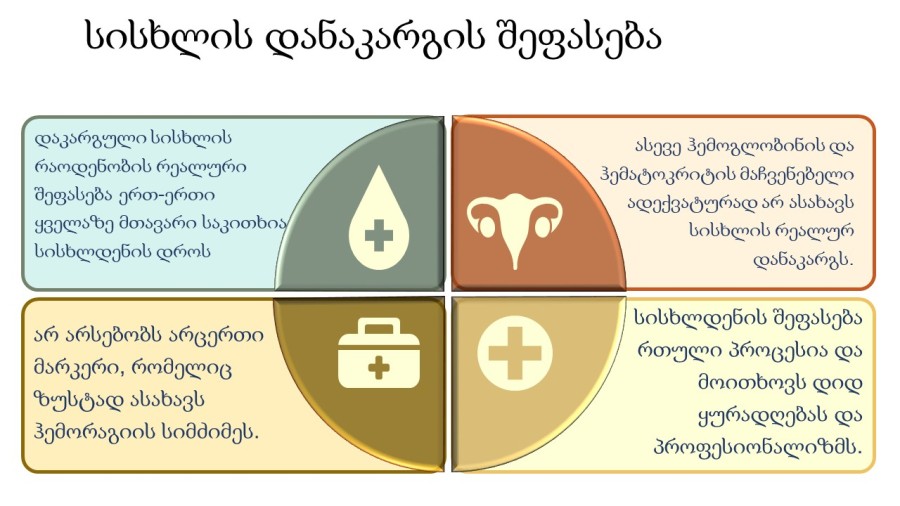 სისხლის დანაკარგის შეფასება

დაკარგული სისხლის რაოდენობის რეალური შეფასება ერთ-ერთი ყველაზე მთავარი საკითხია სისხლდენის დროს

ასევე ჰემოგლობინის და ჰემატოკრიტის მაჩვენებელი ადექვატურად არ ასახავს სისხლის რეალურ დანაკარგს.

არ არსებობს არცერთი მარკერი, რომელიც ზუსტად ასახავს ჰემორაგიის სიმძიმეს.

სისხლდენის შეფასება რთული პროცესია და მოითხოვს დიდ ყურადღებას და პროფესიონალიზმს.